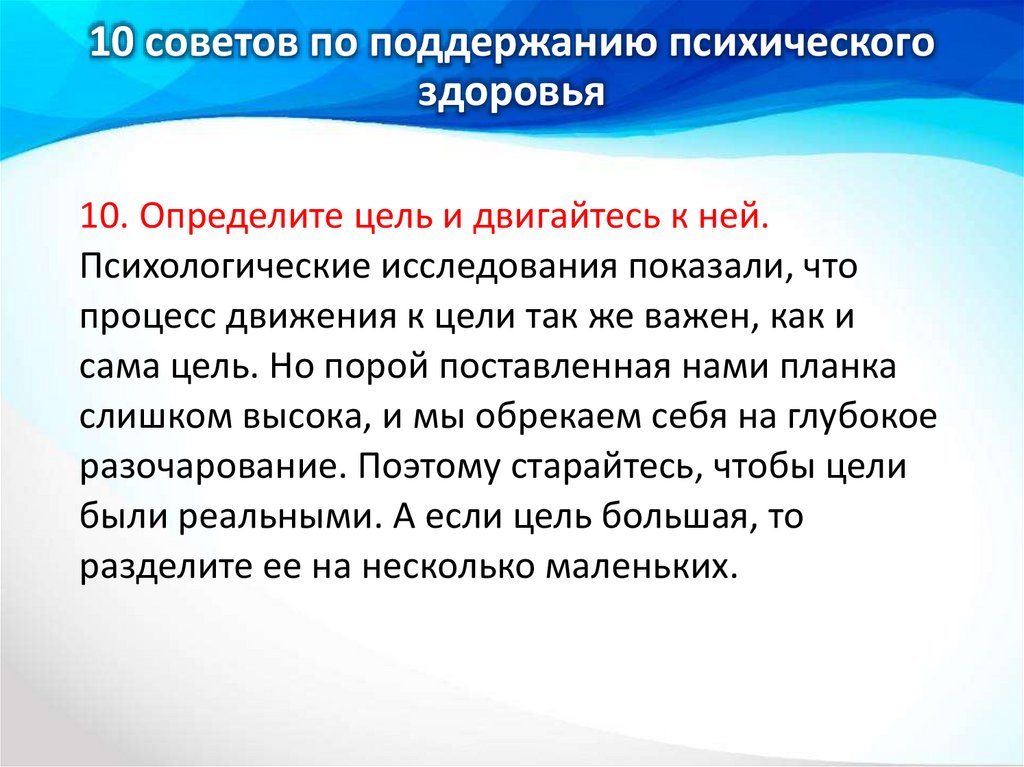 10 советов по поддержанию психического здоровья

10. Определите цель и двигайтесь к ней. Психологические исследования показали, что процесс движения к цели так же важен, как и сама цель. Но порой поставленная нами планка слишком высока, и мы обрекаем себя на глубокое разочарование. Поэтому старайтесь, чтобы цели были реальными. А если цель большая, то разделите ее на несколько маленьких.